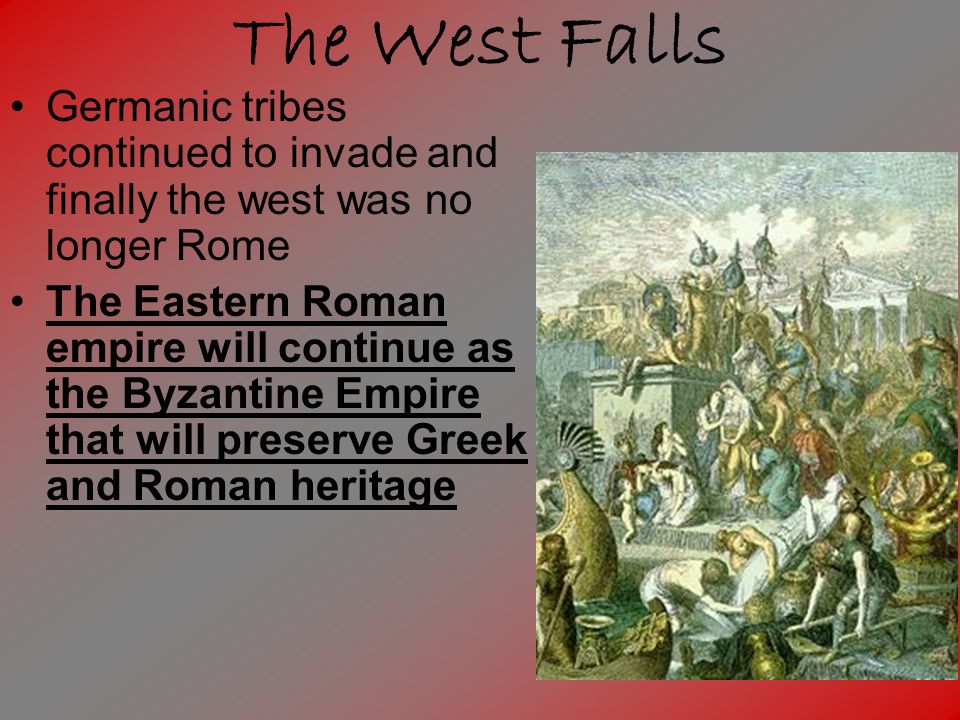 The West Falls

• Germanic tribes continued to invade and finally the west was no longer Rome

• The Eastern Roman empire will continue as the Byzantine Empire that will preserve Greek and Roman heritage